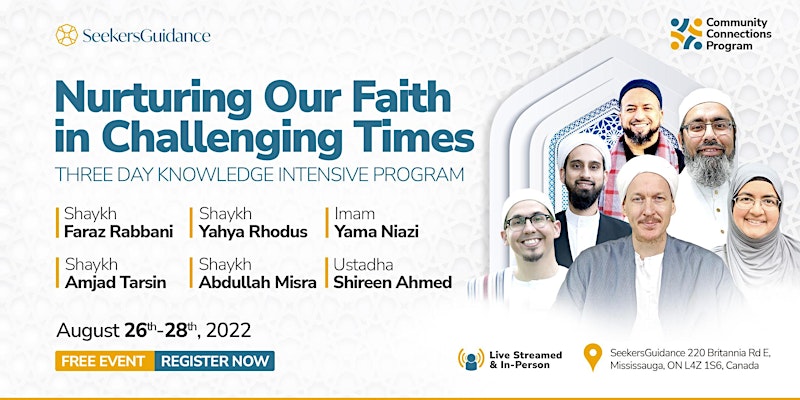 SeekersGuidance

Community Connections Program

Nurturing Our Faith in Challenging Times

THREE DAY KNOWLEDGE INTENSIVE PROGRAM

Shaykh
Faraz Rabbani

Shaykh
Yahya Rhodus

Imam
Yama Niazi

Shaykh
Amjad Tarsin

Shaykh
Abdullah Misra

Ustadha
Shireen Ahmed

August 26$^{th}$-28$^{th}$, 2022

FREE EVENT REGISTER NOW

Live Streamed & In-Person

SeekersGuidance 220 Britannia Rd E, Mississauga, ON L4Z 1S6, Canada